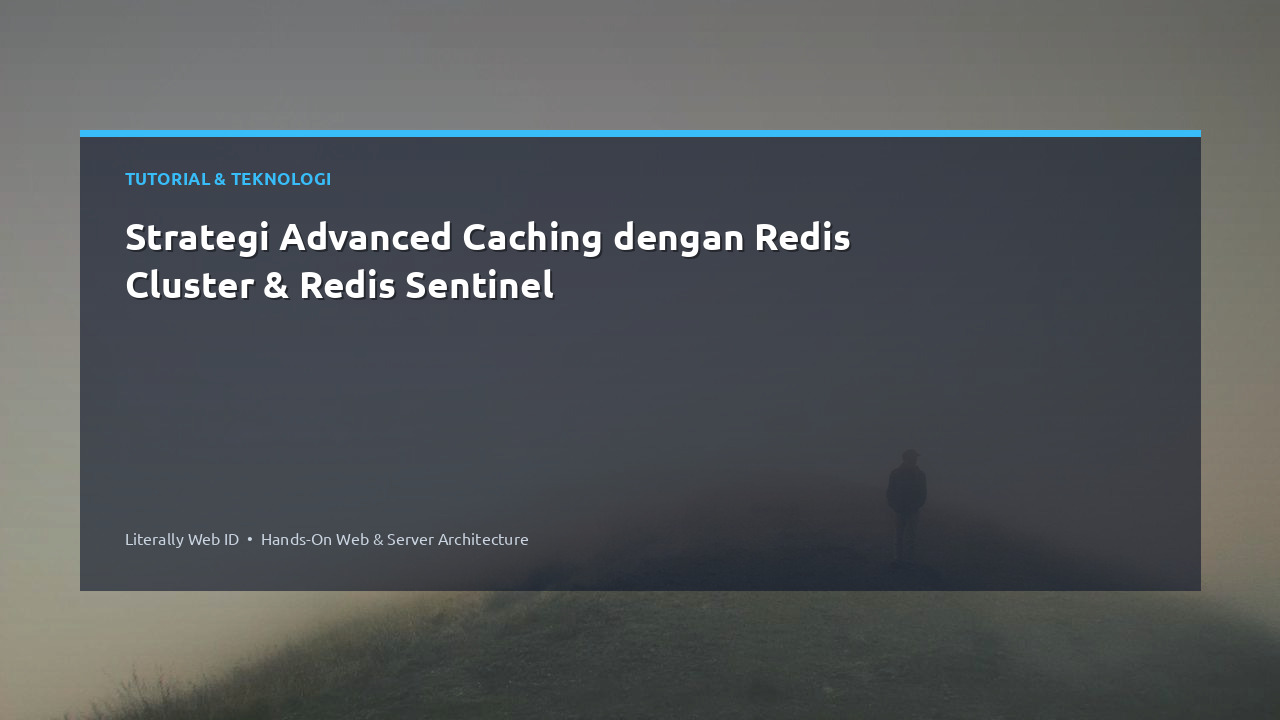 TUTORIAL & TEKNOLOGI

Strategi Advanced Caching dengan Redis Cluster & Redis Sentinel

Literally Web ID • Hands-On Web & Server Architecture